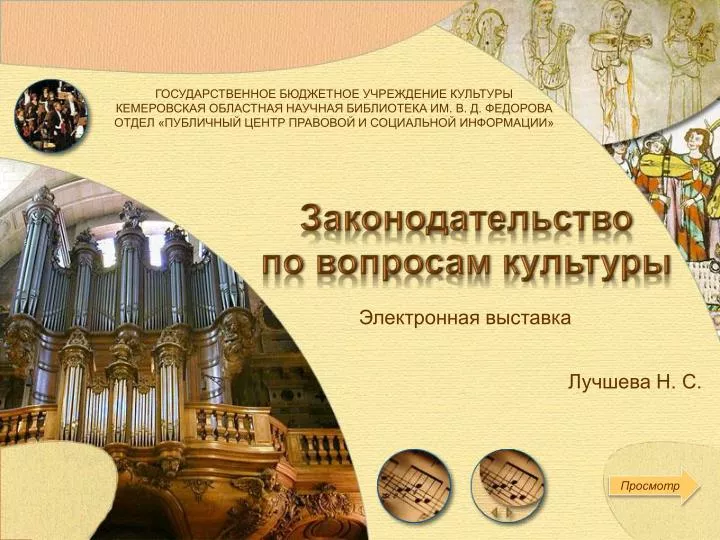 ГОСУДАРСТВЕННОЕ БЮДЖЕТНОЕ УЧРЕЖДЕНИЕ КУЛЬТУРЫ
КЕМЕРОВСКАЯ ОБЛАСТНАЯ НАУЧНАЯ БИБЛИОТЕКА ИМ. В. Д. ФЕДОРОВА
ОТДЕЛ «ПУБЛИЧНЫЙ ЦЕНТР ПРАВОВОЙ И СОЦИАЛЬНОЙ ИНФОРМАЦИИ»

Законодательство по вопросам культуры

Электронная выставка

Лучшева Н. С.

Просмотр